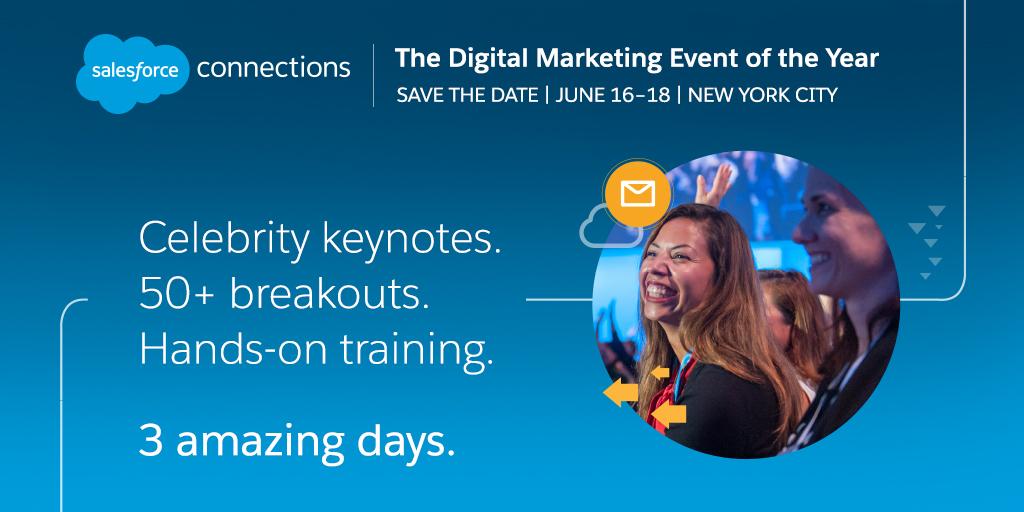 salesforce connections

The Digital Marketing Event of the Year

SAVE THE DATE | JUNE 16–18 | NEW YORK CITY

Celebrity keynotes.
50+ breakouts.
Hands-on training.

3 amazing days.